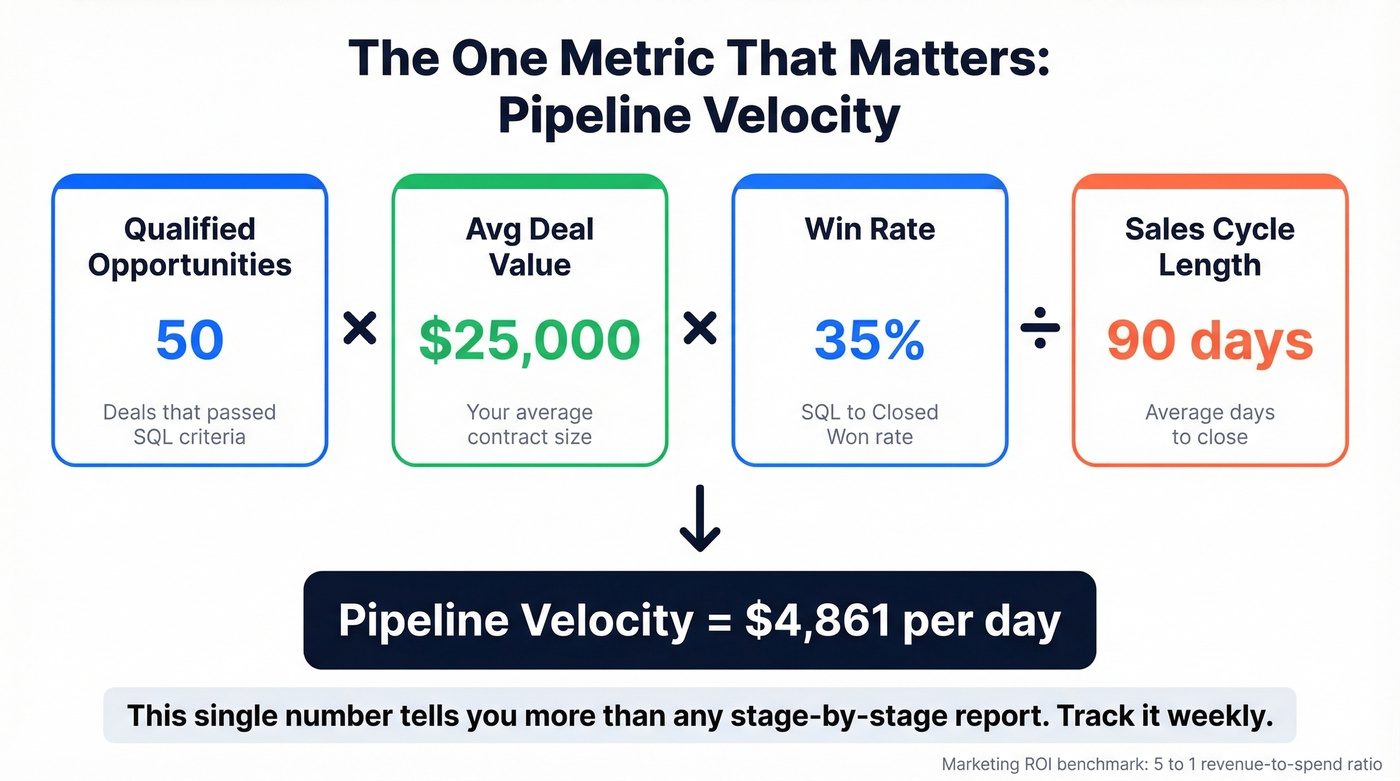 The One Metric That Matters:
Pipeline Velocity

Qualified Opportunities

50

Deals that passed SQL criteria

×

Avg Deal Value

$25,000

Your average contract size

×

Win Rate

35%

SQL to Closed Won rate

÷

Sales Cycle Length

90 days

Average days to close

↓

Pipeline Velocity = $4,861 per day

This single number tells you more than any stage-by-stage report. Track it weekly.

Marketing ROI benchmark: 5 to 1 revenue-to-spend ratio